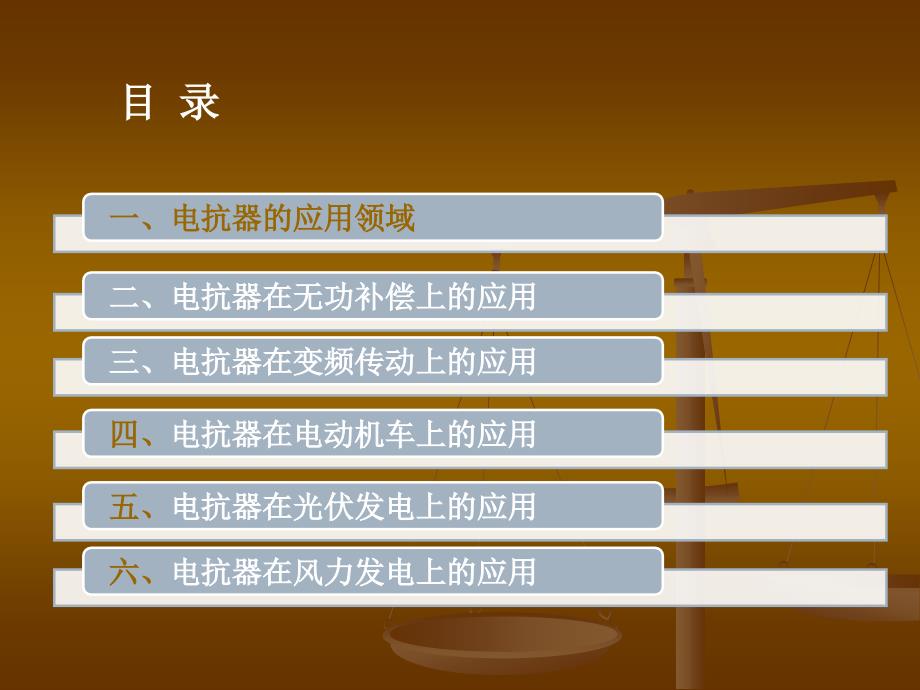 目 录

一、电抗器的应用领域

二、电抗器在无功补偿上的应用

三、电抗器在变频传动上的应用

四、电抗器在电动机车上的应用

五、电抗器在光伏发电上的应用

六、电抗器在风力发电上的应用